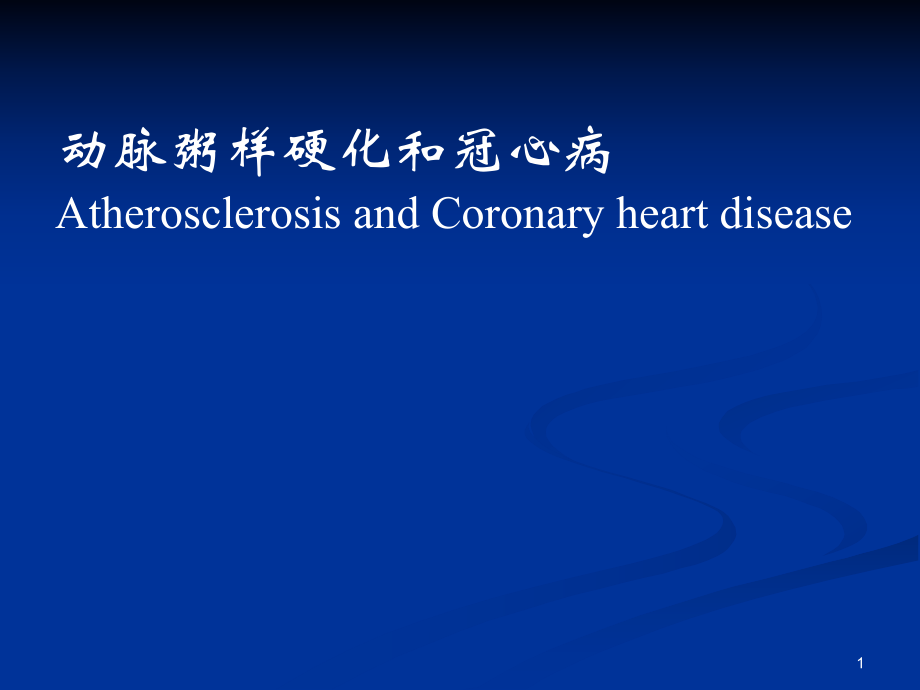 动脉粥样硬化和冠心病
Atherosclerosis and Coronary heart disease

1